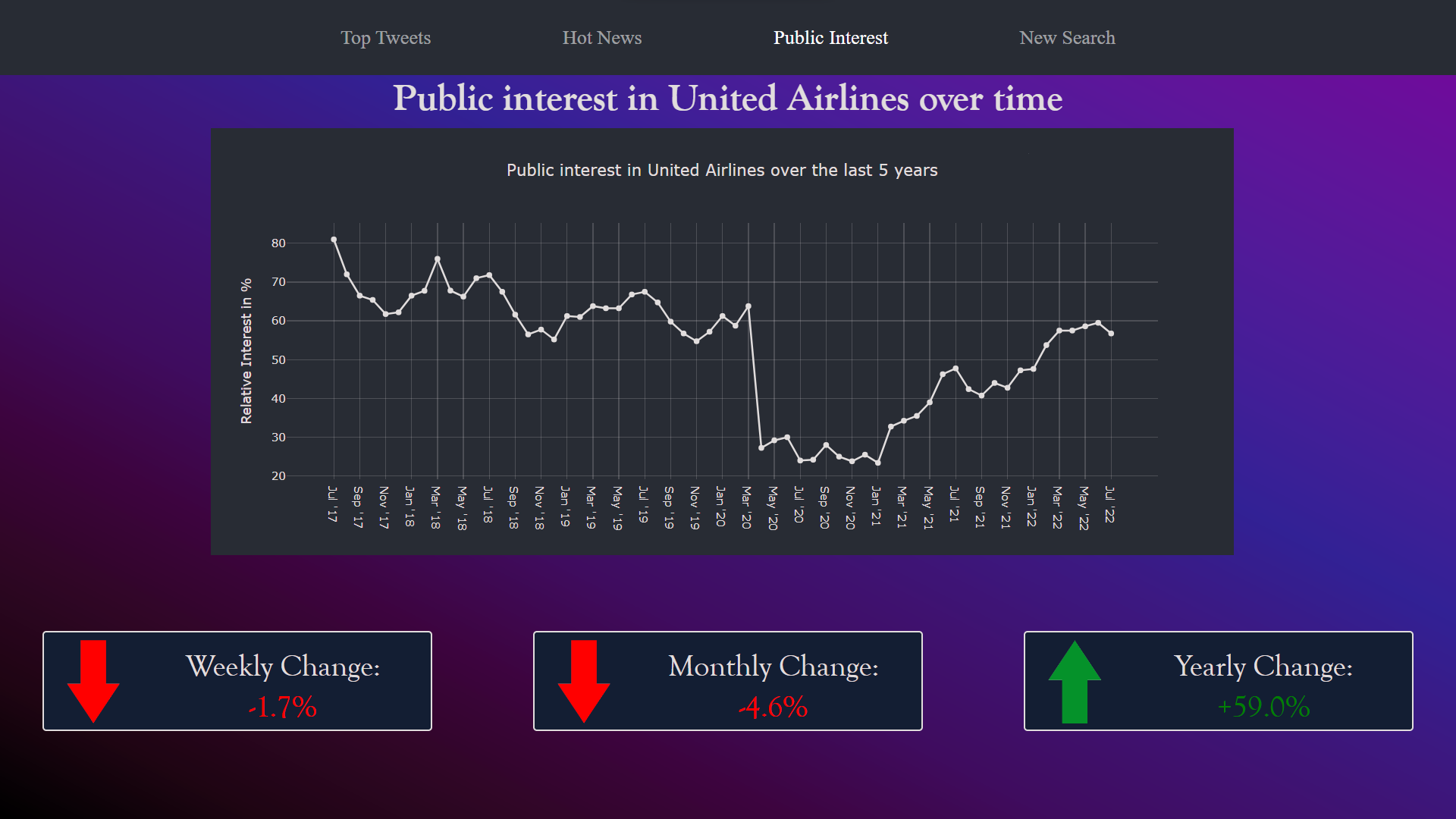 Top Tweets Hot News Public Interest New Search

Public interest in United Airlines over time

Public interest in United Airlines over the last 5 years

Relative Interest in %

80
70
60
50
40
30
20

Jul '17 Sep '17 Nov '17 Jan '18 Mar '18 May '18 Jul '18 Sep '18 Nov '18 Jan '19 Mar '19 May '19 Jul '19 Sep '19 Nov '19 Jan '20 Mar '20 May '20 Jul '20 Sep '20 Nov '20 Jan '21 Mar '21 May '21 Jul '21 Sep '21 Nov '21 Jan '22 Mar '22 May '22 Jul '22

Weekly Change:
-1.7%

Monthly Change:
-4.6%

Yearly Change:
+59.0%